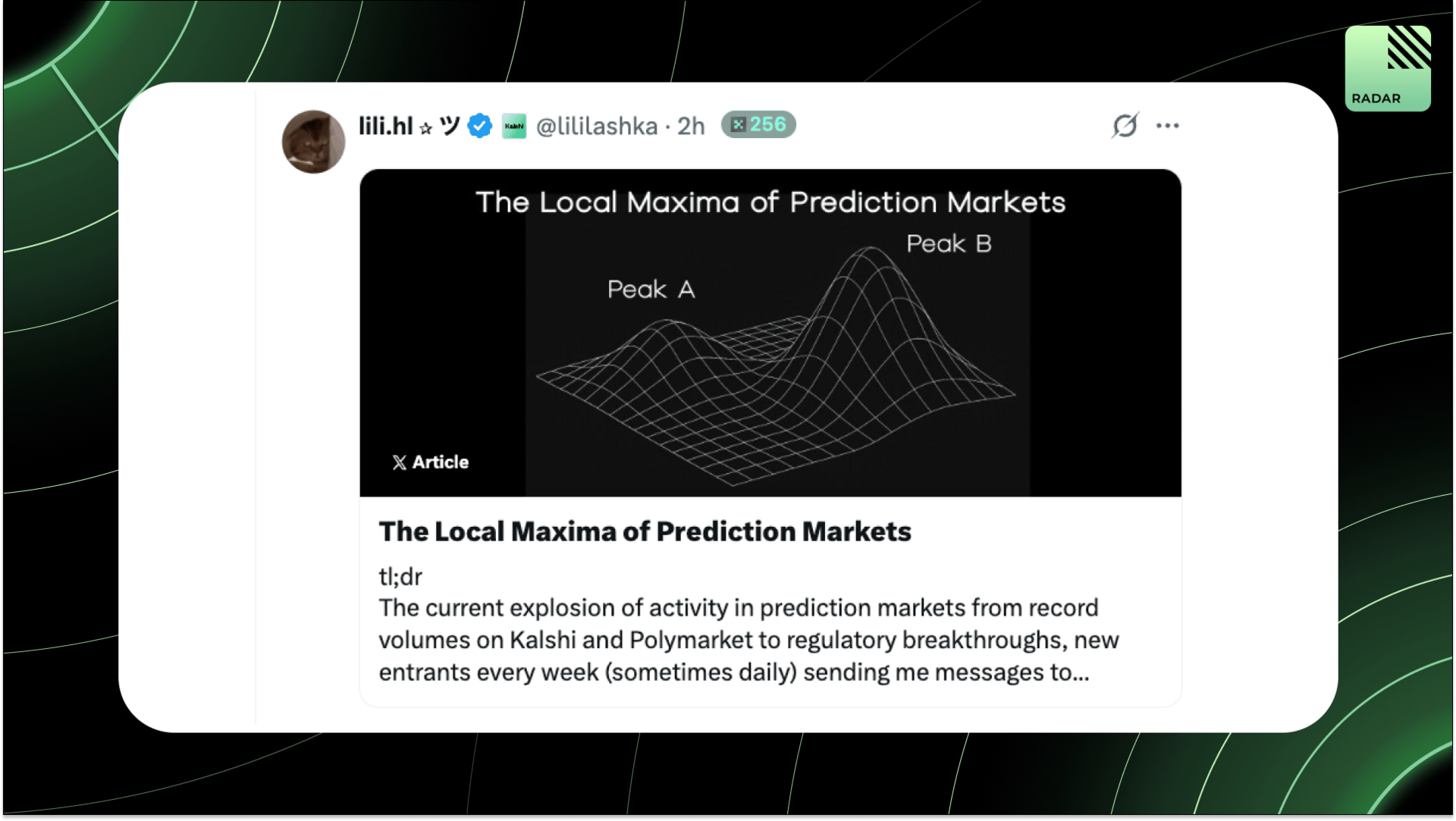 RADAR

lili.hl ☆ ツ Kalshi @lililashka · 2h 256

The Local Maxima of Prediction Markets

Peak B

Peak A

Article

The Local Maxima of Prediction Markets

tl;dr
The current explosion of activity in prediction markets from record volumes on Kalshi and Polymarket to regulatory breakthroughs, new entrants every week (sometimes daily) sending me messages to...